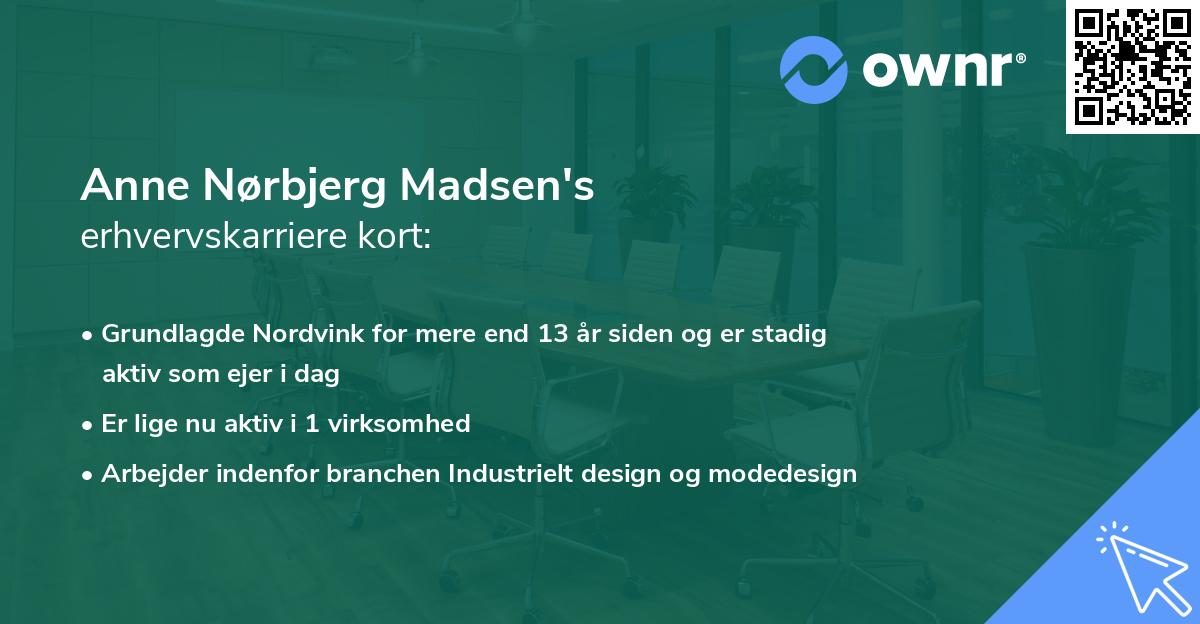 ownr®

Anne Nørbjerg Madsen's
erhvervskarriere kort:

• Grundlagde Nordvink for mere end 13 år siden og er stadig aktiv som ejer i dag
• Er lige nu aktiv i 1 virksomhed
• Arbejder indenfor branchen Industrielt design og modedesign